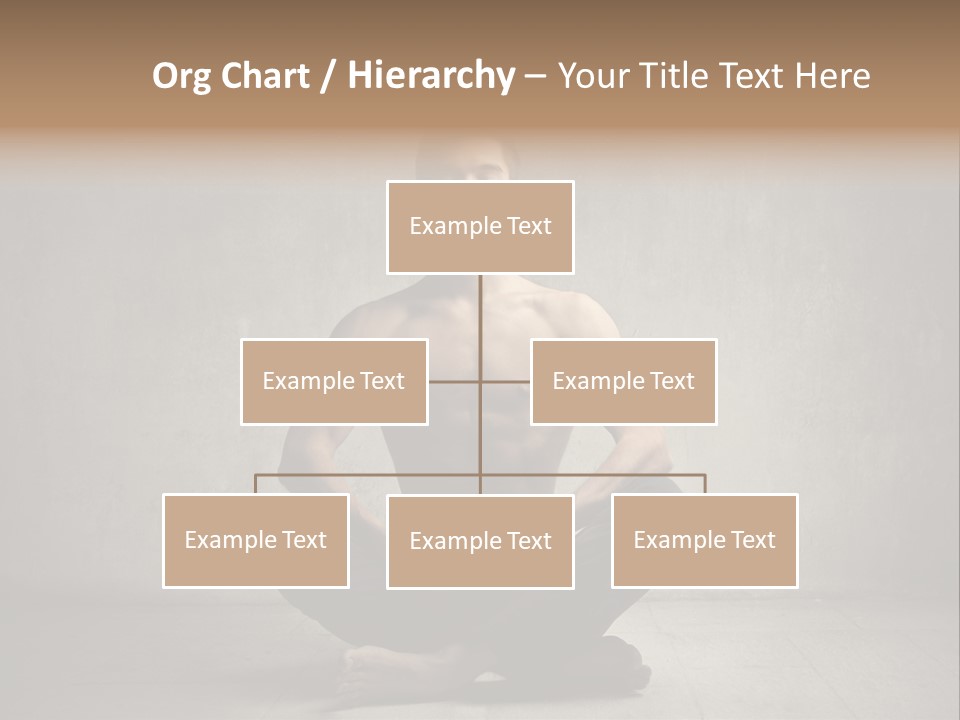 Org Chart / Hierarchy – Your Title Text Here

Example Text

Example Text

Example Text

Example Text

Example Text

Example Text